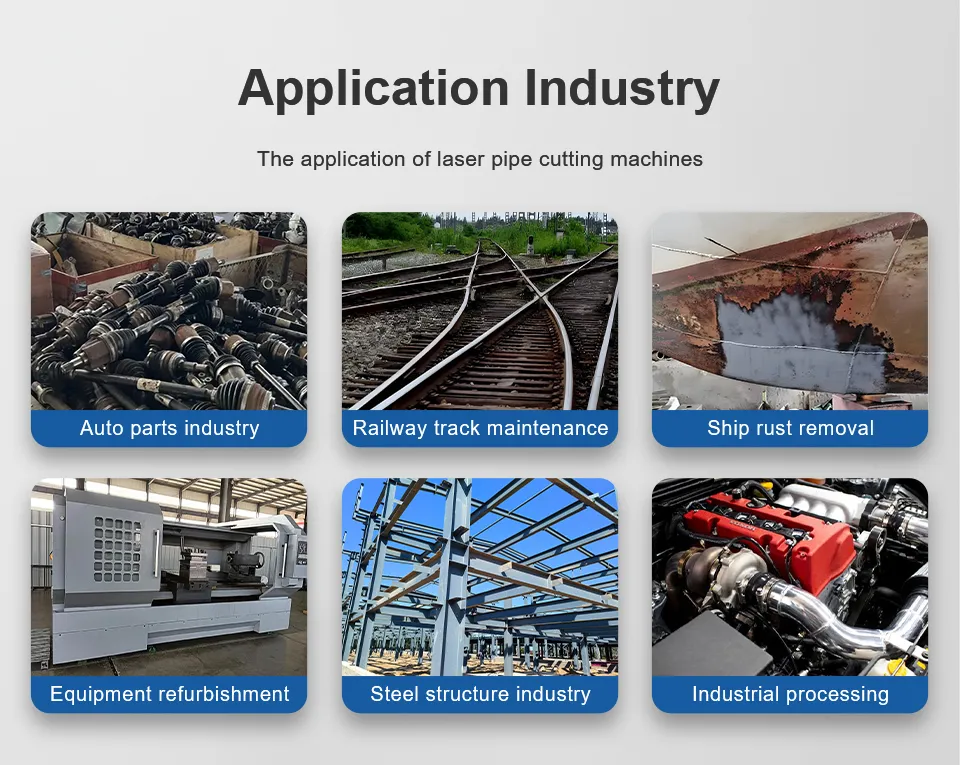 Application Industry

The application of laser pipe cutting machines

Auto parts industry

Railway track maintenance

Ship rust removal

Equipment refurbishment

Steel structure industry

Industrial processing